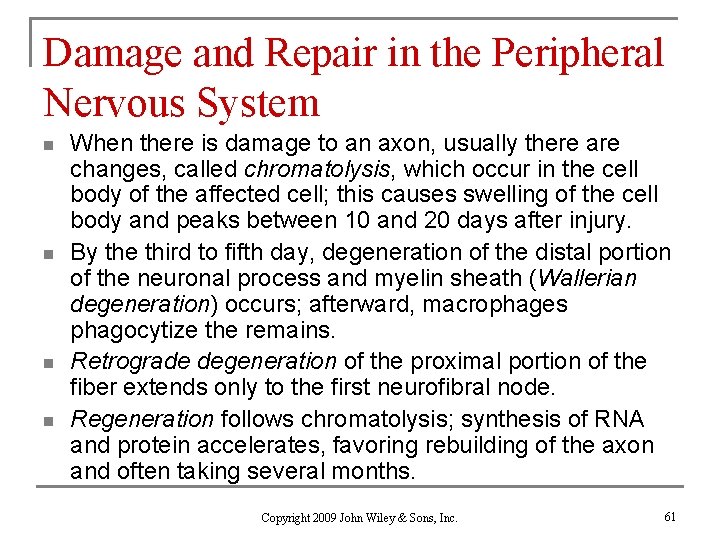 Damage and Repair in the Peripheral Nervous System

- When there is damage to an axon, usually there are changes, called chromatolysis, which occur in the cell body of the affected cell; this causes swelling of the cell body and peaks between 10 and 20 days after injury.
- By the third to fifth day, degeneration of the distal portion of the neuronal process and myelin sheath (Wallerian degeneration) occurs; afterward, macrophages phagocytize the remains.
- Retrograde degeneration of the proximal portion of the fiber extends only to the first neurofibral node.
- Regeneration follows chromatolysis; synthesis of RNA and protein accelerates, favoring rebuilding of the axon and often taking several months.

Copyright 2009 John Wiley & Sons, Inc.

61